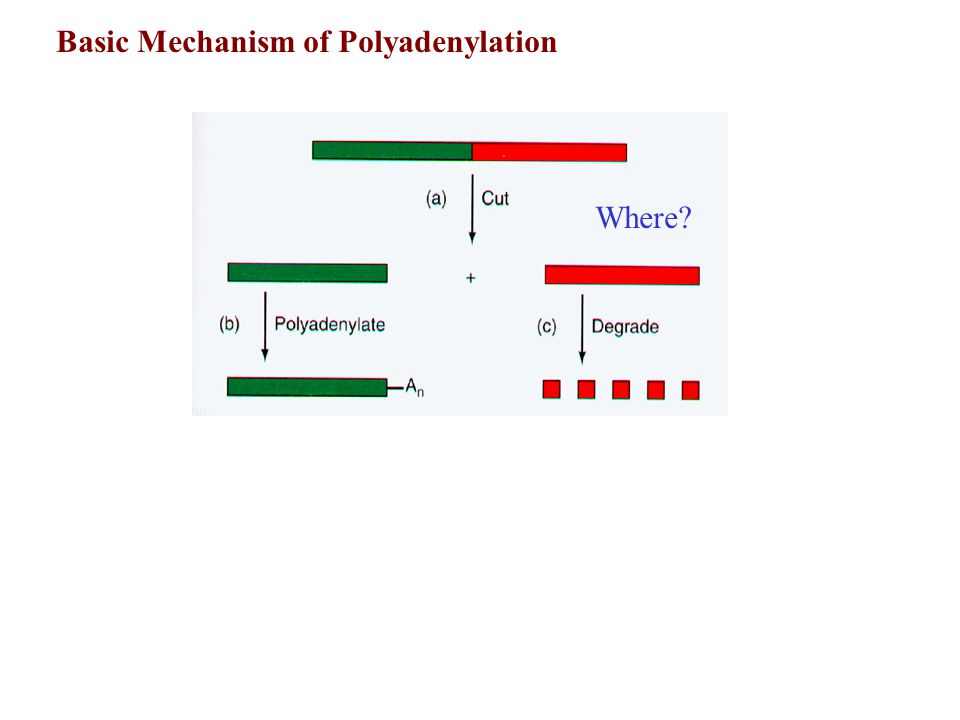 Basic Mechanism of Polyadenylation

(a) Cut

Where?

+

(b) Polyadenylate

(c) Degrade

$A_n$